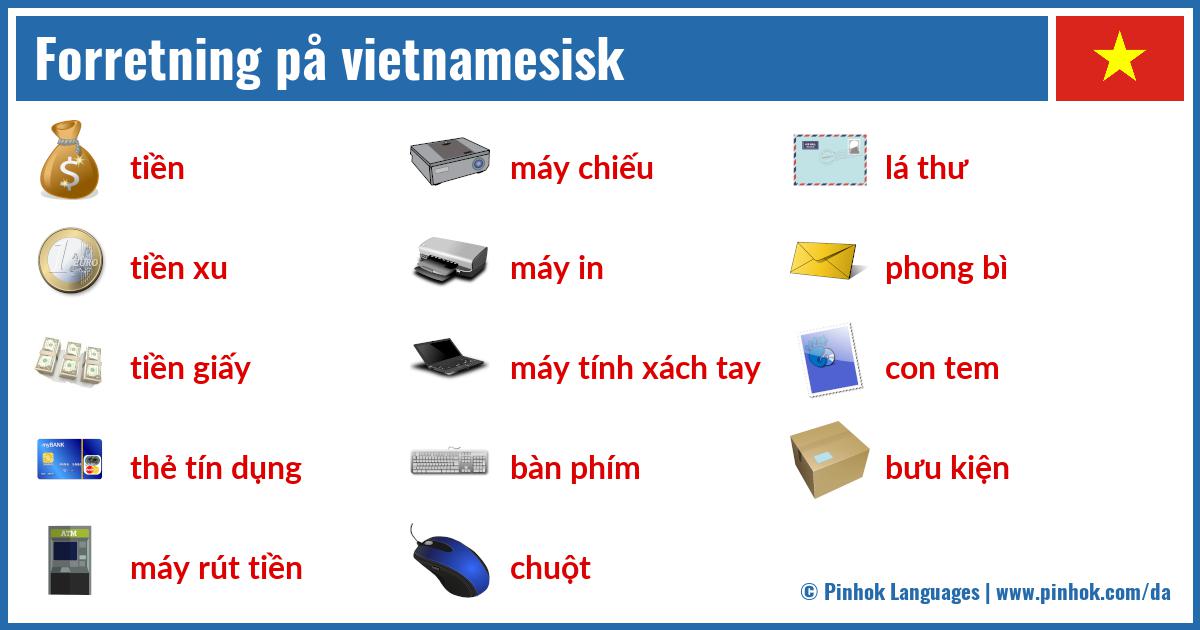 Forretning på vietnamesisk

tiền

tiền xu

tiền giấy

thẻ tín dụng

máy rút tiền

máy chiếu

máy in

máy tính xách tay

bàn phím

chuột

lá thư

phong bì

con tem

bưu kiện

© Pinhok Languages | www.pinhok.com/da